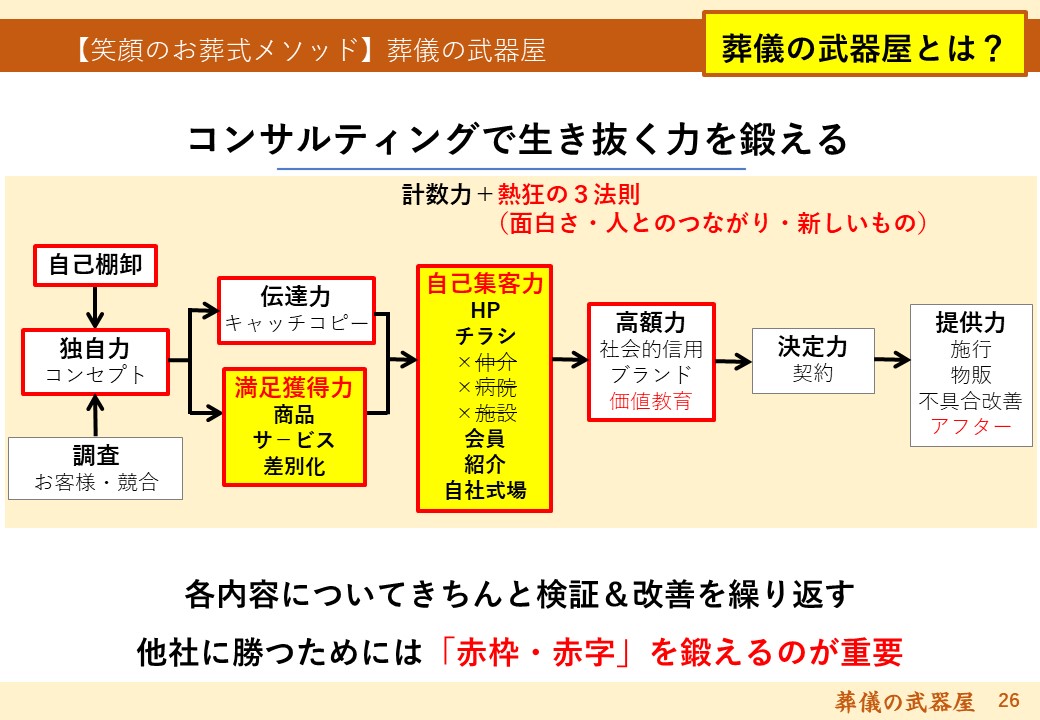 【笑顔のお葬式メソッド】葬儀の武器屋

葬儀の武器屋とは？

コンサルティングで生き抜く力を鍛える

計数力＋熱狂の３法則
（面白さ・人とのつながり・新しいもの）

自己棚卸

独自力
コンセプト

調査
お客様・競合

伝達力
キャッチコピー

満足獲得力
商品
サ－ビス
差別化

自己集客力
HP
チラシ
×仲介
×病院
×施設
会員
紹介
自社式場

高額力
社会的信用
ブランド
価値教育

決定力
契約

提供力
施行
物販
不具合改善
アフター

各内容についてきちんと検証＆改善を繰り返す

他社に勝つためには「赤枠・赤字」を鍛えるのが重要

葬儀の武器屋 26